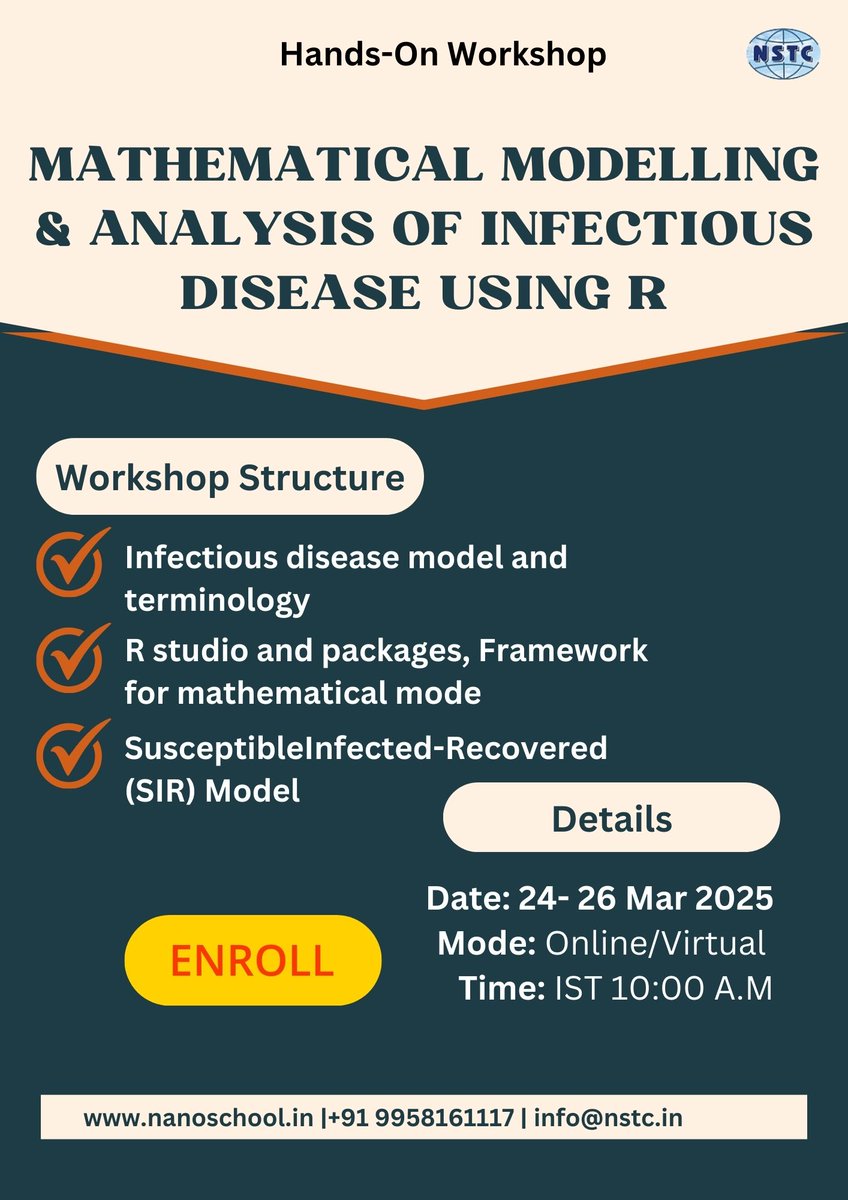 Hands-On Workshop

NSTC

MATHEMATICAL MODELLING & ANALYSIS OF INFECTIOUS DISEASE USING R

Workshop Structure

Infectious disease model and terminology

R studio and packages, Framework for mathematical mode

SusceptibleInfected-Recovered (SIR) Model

Details

Date: 24- 26 Mar 2025
Mode: Online/Virtual
Time: IST 10:00 A.M

ENROLL

www.nanoschool.in |+91 9958161117 | info@nstc.in